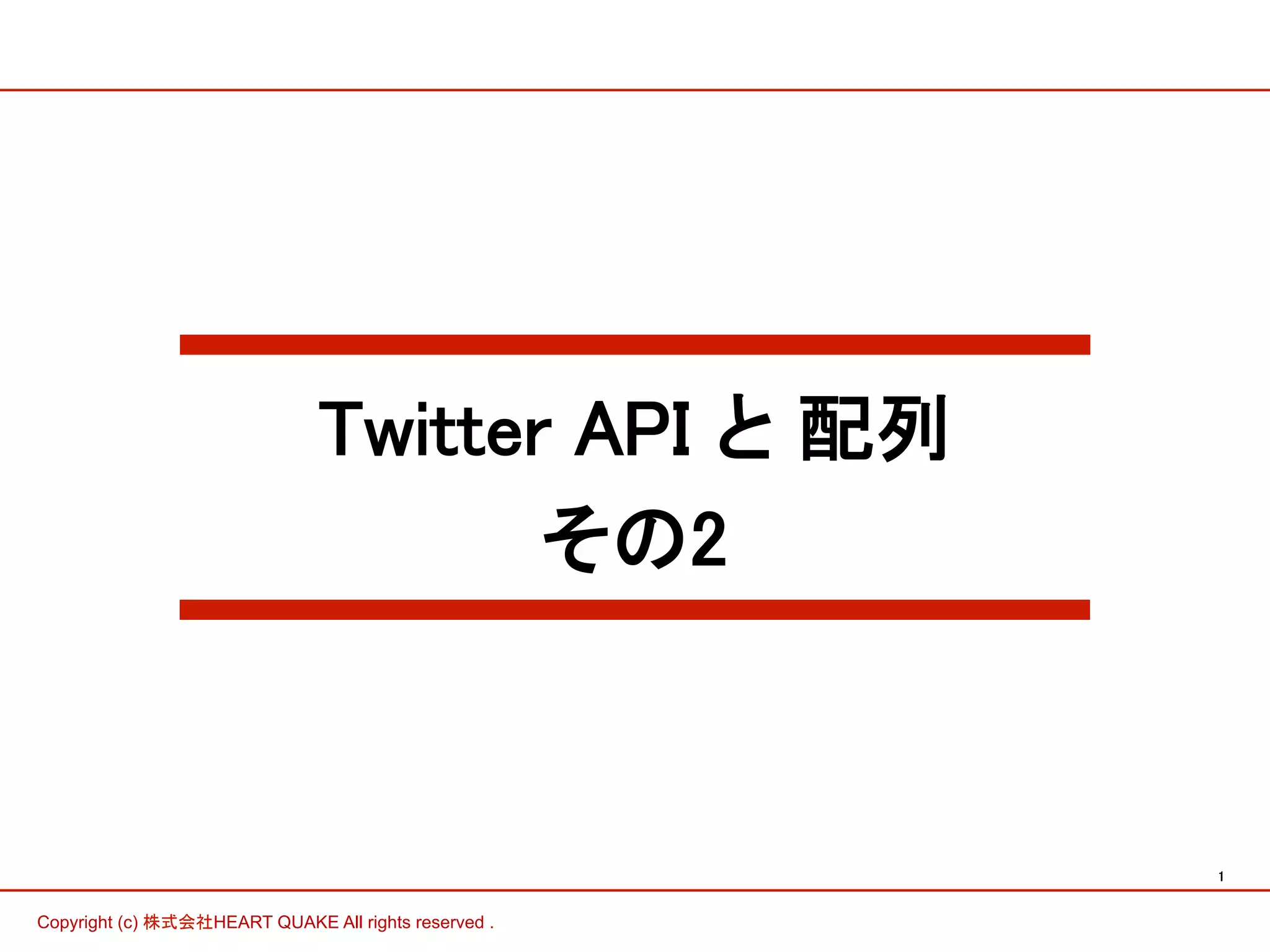 Twitter API と 配列
その2

1

Copyright (c) 株式会社HEART QUAKE All rights reserved .